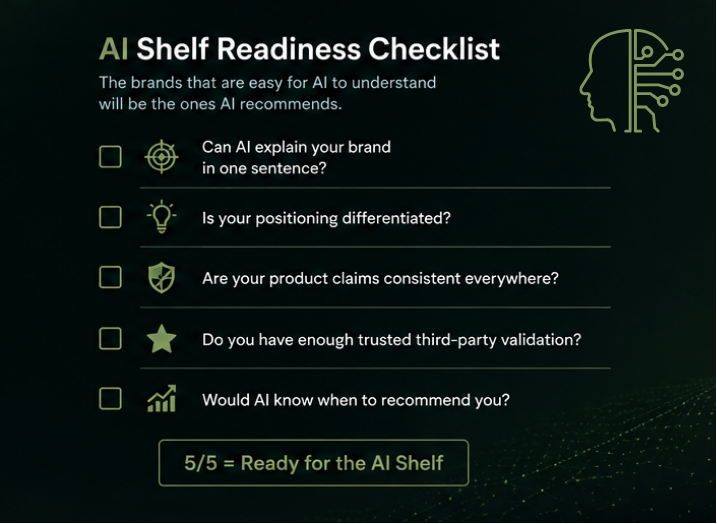 AI Shelf Readiness Checklist

The brands that are easy for AI to understand will be the ones AI recommends.

Can AI explain your brand in one sentence?

Is your positioning differentiated?

Are your product claims consistent everywhere?

Do you have enough trusted third-party validation?

Would AI know when to recommend you?

5/5 = Ready for the AI Shelf